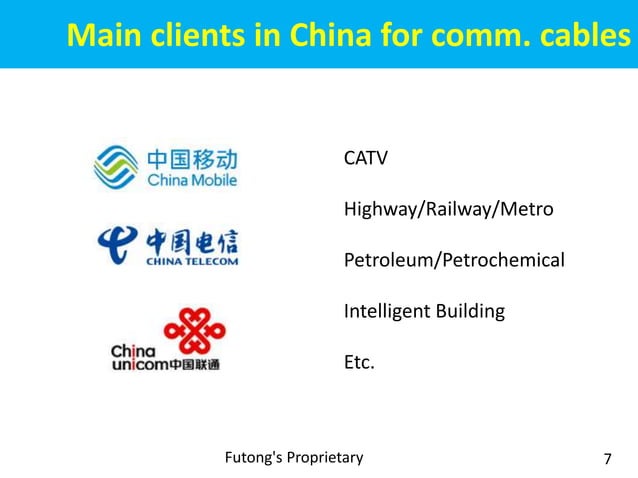 Main clients in China for comm. cables

中国移动
China Mobile

中国电信
CHINA TELECOM

China
unicom中国联通

CATV

Highway/Railway/Metro

Petroleum/Petrochemical

Intelligent Building

Etc.

Futong's Proprietary

7